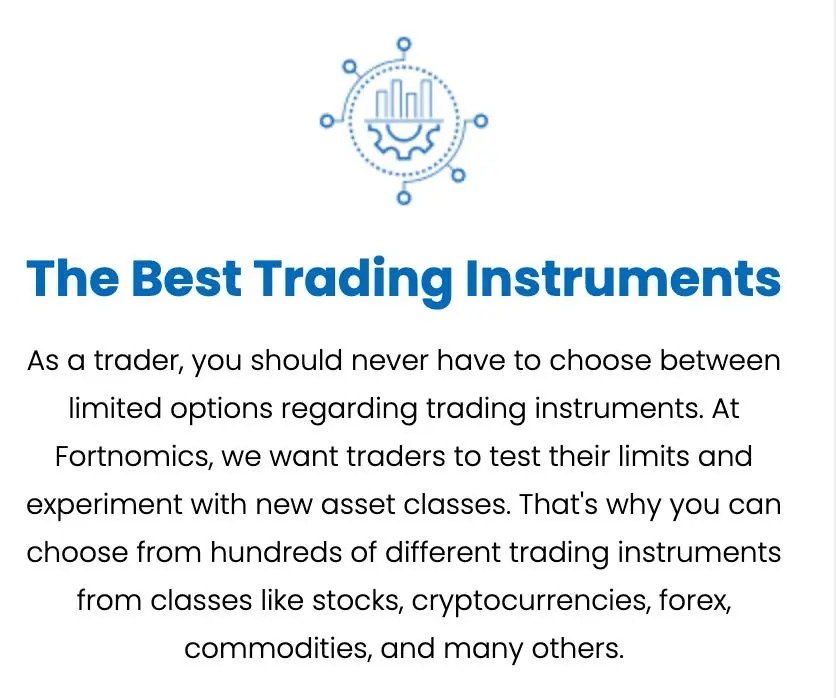 The Best Trading Instruments

As a trader, you should never have to choose between limited options regarding trading instruments. At Fortnomics, we want traders to test their limits and experiment with new asset classes. That's why you can choose from hundreds of different trading instruments from classes like stocks, cryptocurrencies, forex, commodities, and many others.